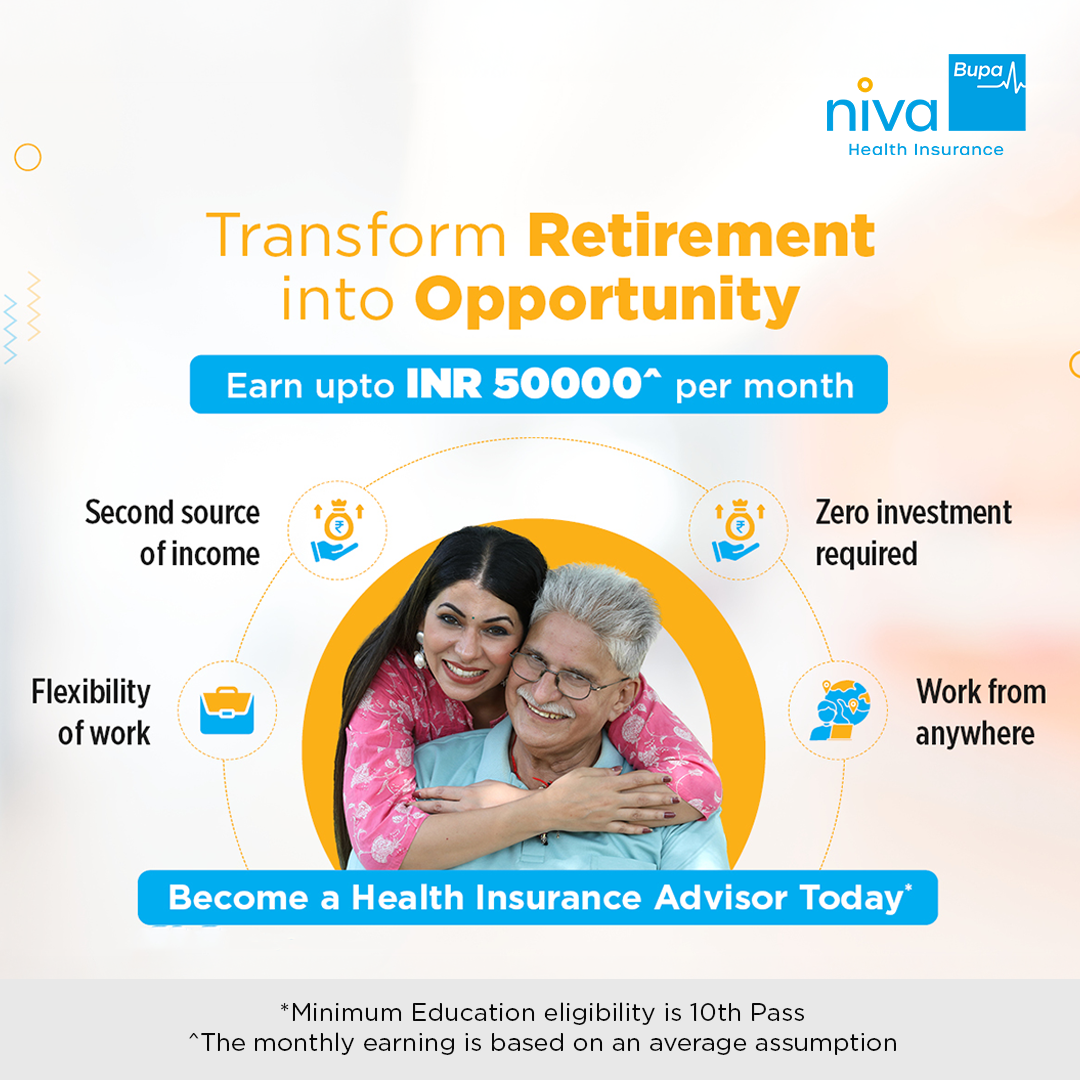 niva Bupa
Health Insurance

Transform Retirement into Opportunity

Earn upto INR 50000^ per month

Second source of income

Zero investment required

Flexibility of work

Work from anywhere

Become a Health Insurance Advisor Today*

*Minimum Education eligibility is 10th Pass
^The monthly earning is based on an average assumption